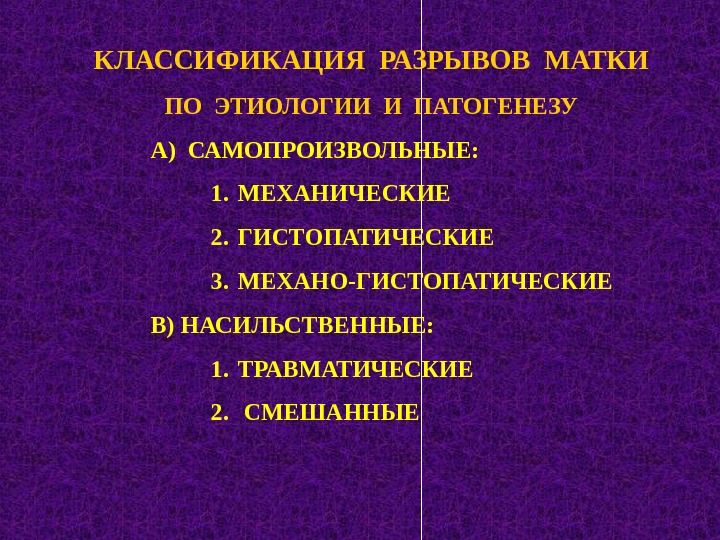 КЛАССИФИКАЦИЯ РАЗРЫВОВ МАТКИ

ПО ЭТИОЛОГИИ И ПАТОГЕНЕЗУ

А) САМОПРОИЗВОЛЬНЫЕ:

1. МЕХАНИЧЕСКИЕ

2. ГИСТОПАТИЧЕСКИЕ

3. МЕХАНО-ГИСТОПАТИЧЕСКИЕ

В) НАСИЛЬСТВЕННЫЕ:

1. ТРАВМАТИЧЕСКИЕ

2. СМЕШАННЫЕ